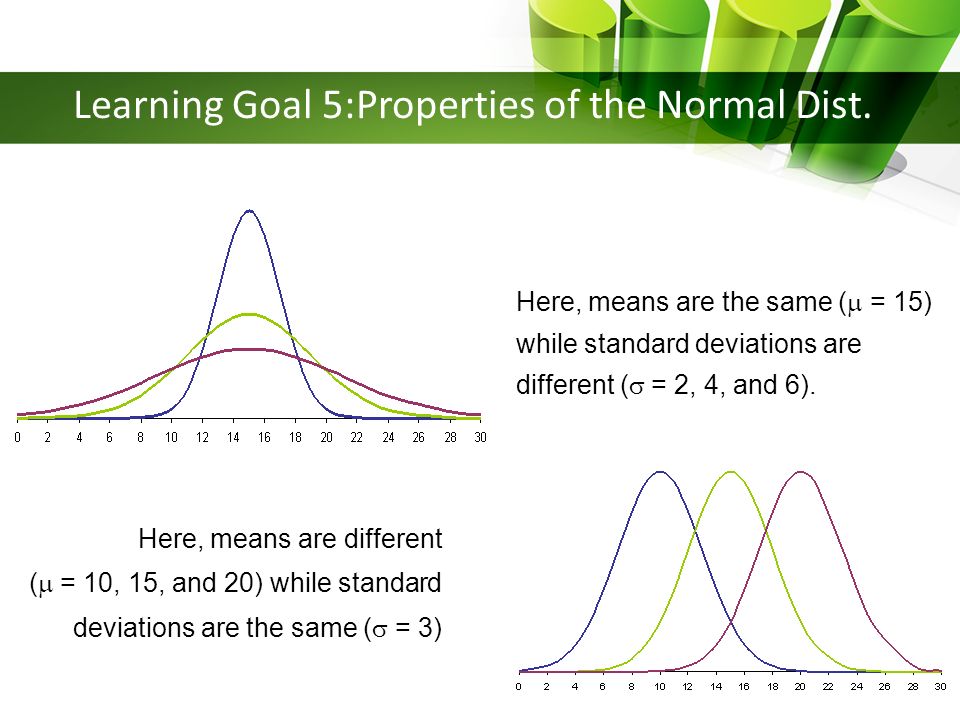 Learning Goal 5:Properties of the Normal Dist.

0 2 4 6 8 10 12 14 16 18 20 22 24 26 28 30

Here, means are the same ($\mu$ = 15) while standard deviations are different ($\sigma$ = 2, 4, and 6).

Here, means are different ($\mu$ = 10, 15, and 20) while standard deviations are the same ($\sigma$ = 3)

0 2 4 6 8 10 12 14 16 18 20 22 24 26 28 30